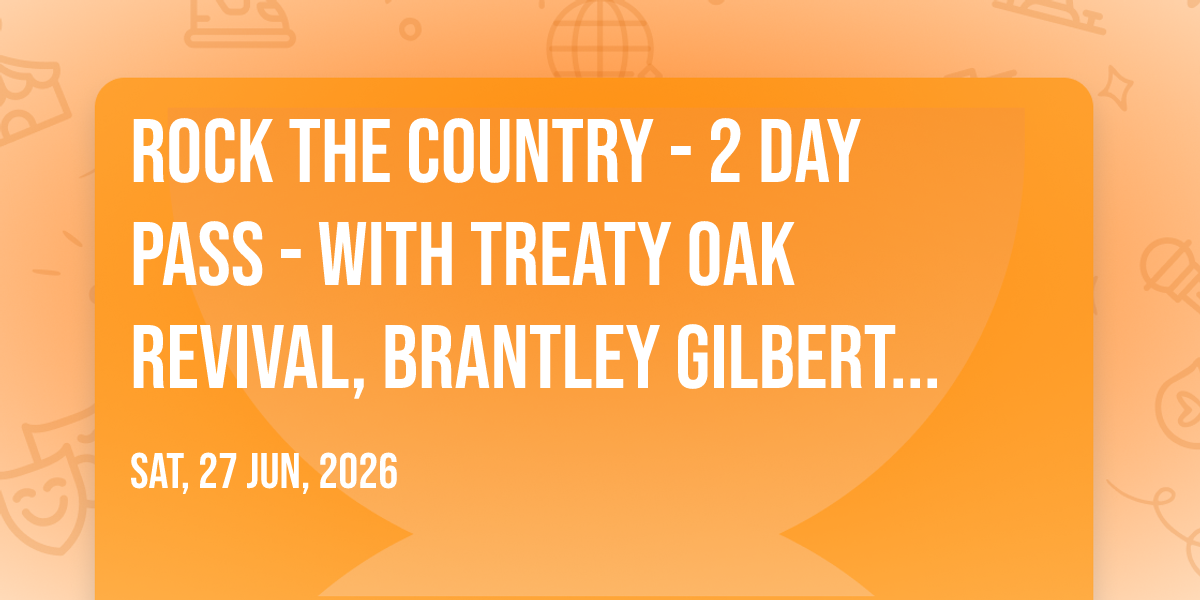 ROCK THE COUNTRY - 2 DAY PASS - WITH TREATY OAK REVIVAL, BRANTLEY GILBERT...

SAT, 27 JUN, 2026